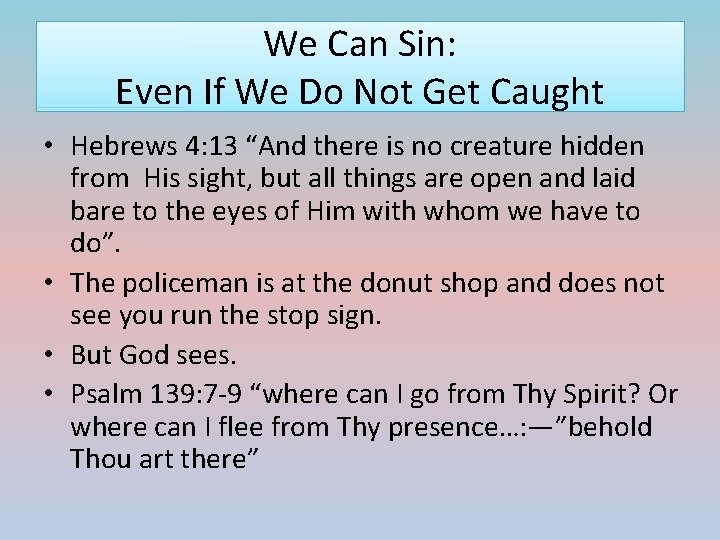 We Can Sin:
Even If We Do Not Get Caught

• Hebrews 4:13 “And there is no creature hidden from His sight, but all things are open and laid bare to the eyes of Him with whom we have to do”.
• The policeman is at the donut shop and does not see you run the stop sign.
• But God sees.
• Psalm 139:7-9 “where can I go from Thy Spirit? Or where can I flee from Thy presence…:—”behold Thou art there”